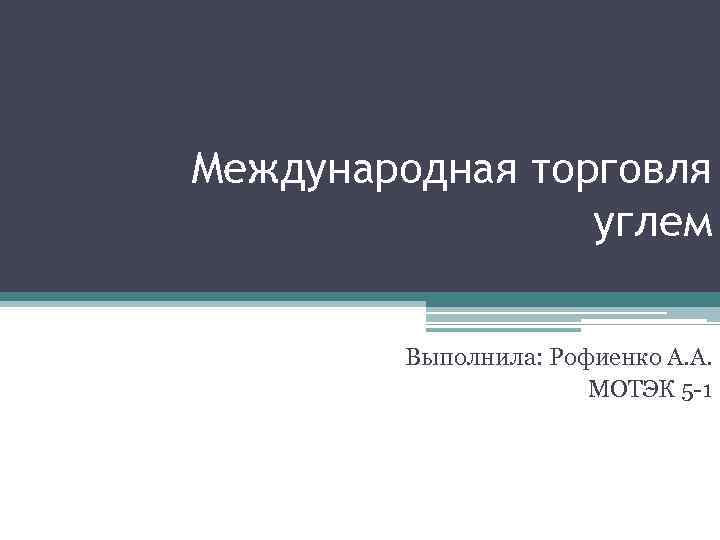 Международная торговля углем

Выполнила: Рофиенко А.А.
МОТЭК 5-1